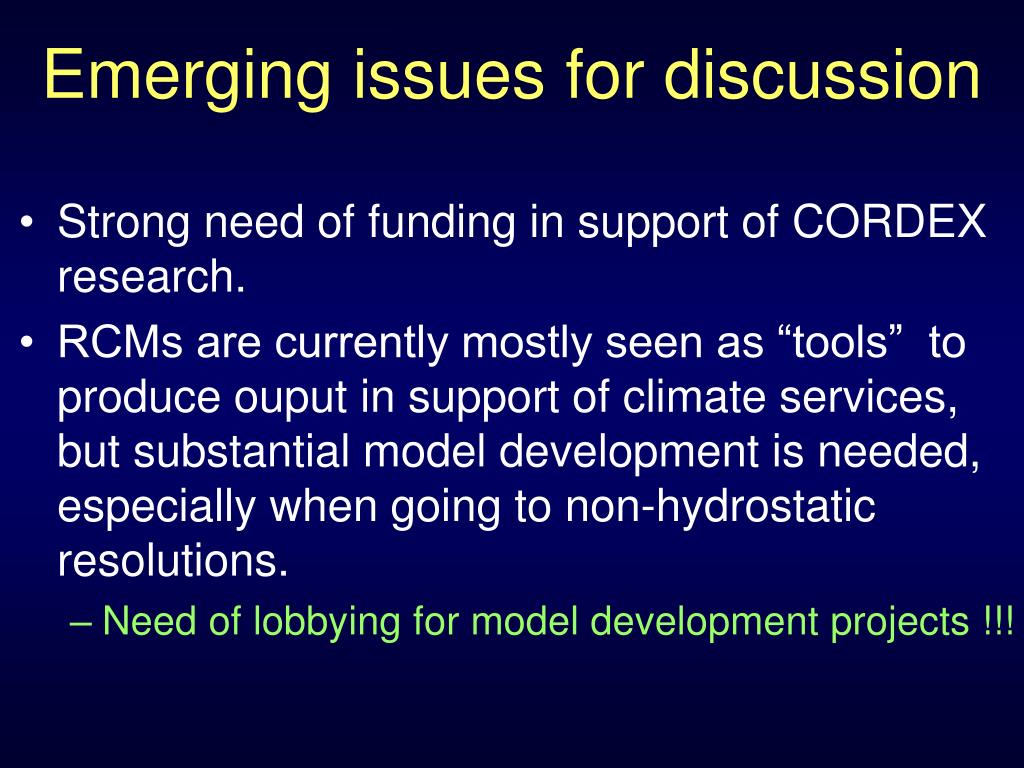 Emerging issues for discussion

• Strong need of funding in support of CORDEX research.
• RCMs are currently mostly seen as “tools” to produce ouput in support of climate services, but substantial model development is needed, especially when going to non-hydrostatic resolutions.
– Need of lobbying for model development projects !!!